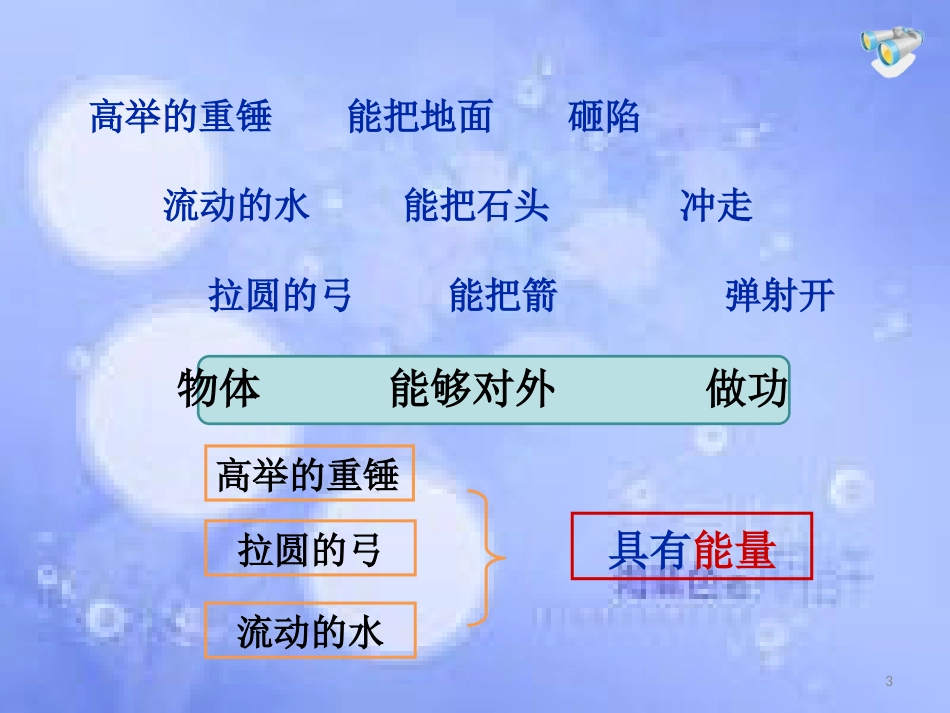 高举的重锤　　能把地面　　砸陷

流动的水　　能把石头　　冲走

拉圆的弓　　能把箭　　弹射开

物体　　能够对外　　做功

高举的重锤

拉圆的弓

流动的水

具有能量

3